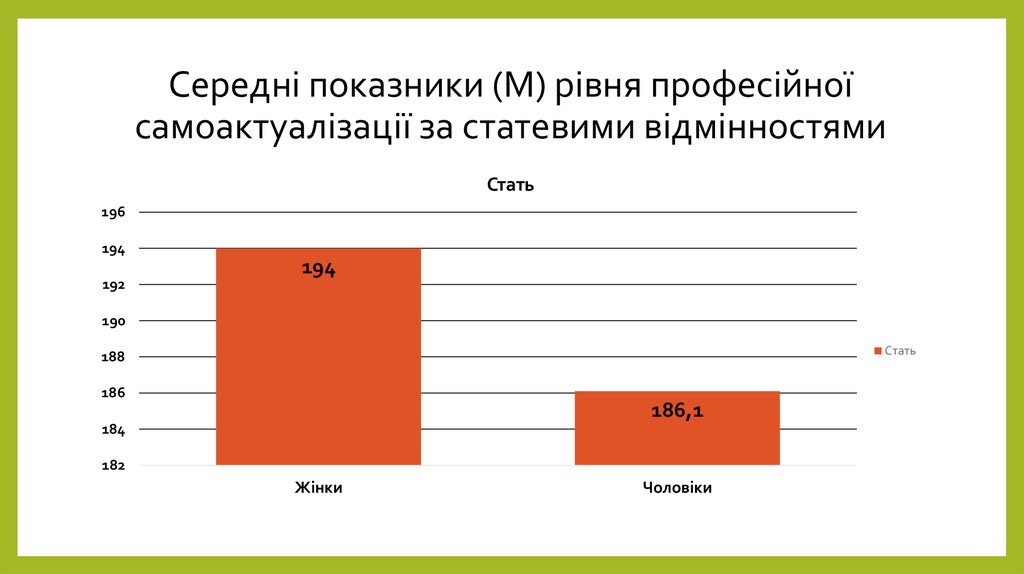 Середні показники (М) рівня професійної самоактуалізації за статевими відмінностями

Стать

196
194
192
190
188
186
184
182

194

186,1

Жінки

Чоловіки

Стать